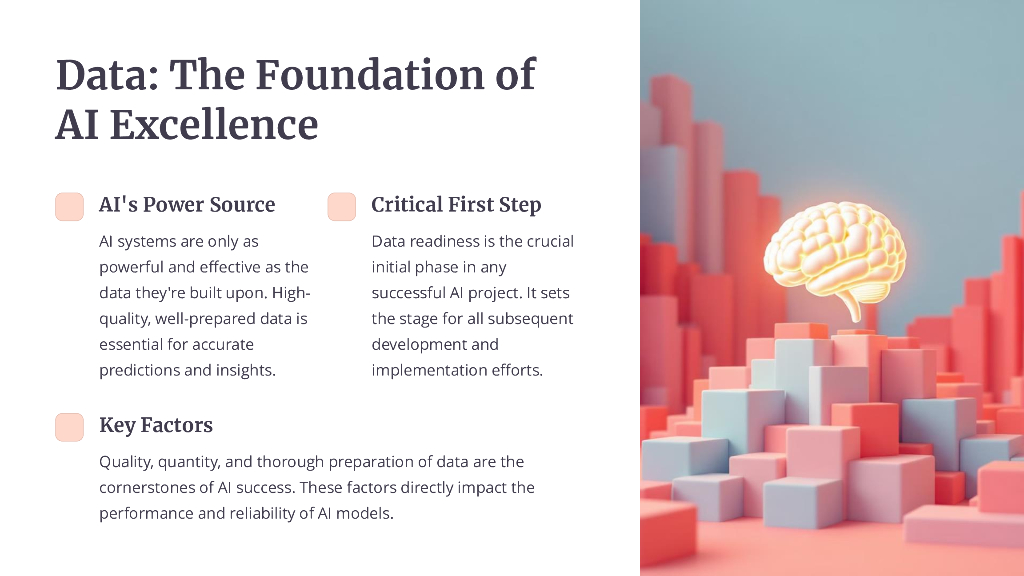 Data: The Foundation of AI Excellence

AI's Power Source

AI systems are only as powerful and effective as the data they're built upon. High-quality, well-prepared data is essential for accurate predictions and insights.

Critical First Step

Data readiness is the crucial initial phase in any successful AI project. It sets the stage for all subsequent development and implementation efforts.

Key Factors

Quality, quantity, and thorough preparation of data are the cornerstones of AI success. These factors directly impact the performance and reliability of AI models.